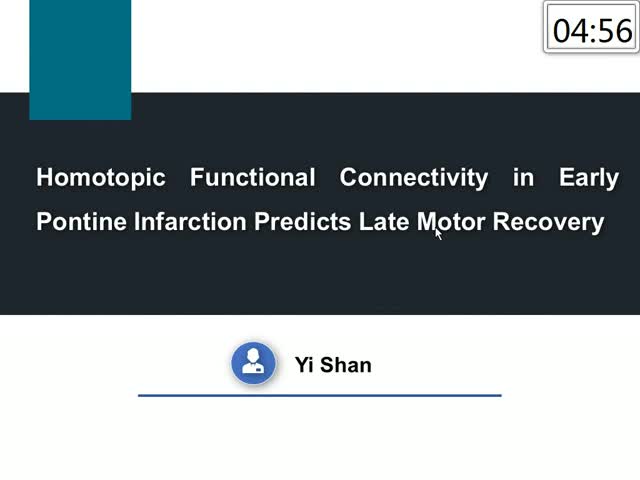 04:56

Homotopic Functional Connectivity in Early Pontine Infarction Predicts Late Motor Recovery

Yi Shan